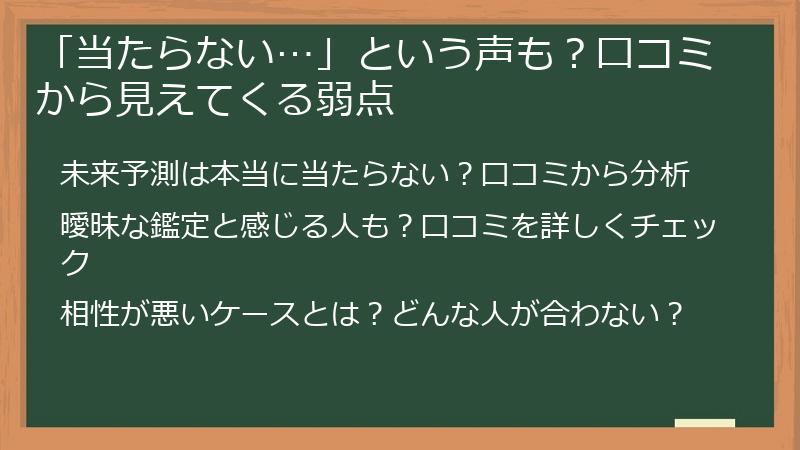 「当たらない…」という声も？口コミから見えてくる弱点

未来予測は本当に当たらない？口コミから分析

曖昧な鑑定と感じる人も？口コミを詳しくチェック

相性が悪いケースとは？どんな人が合わない？